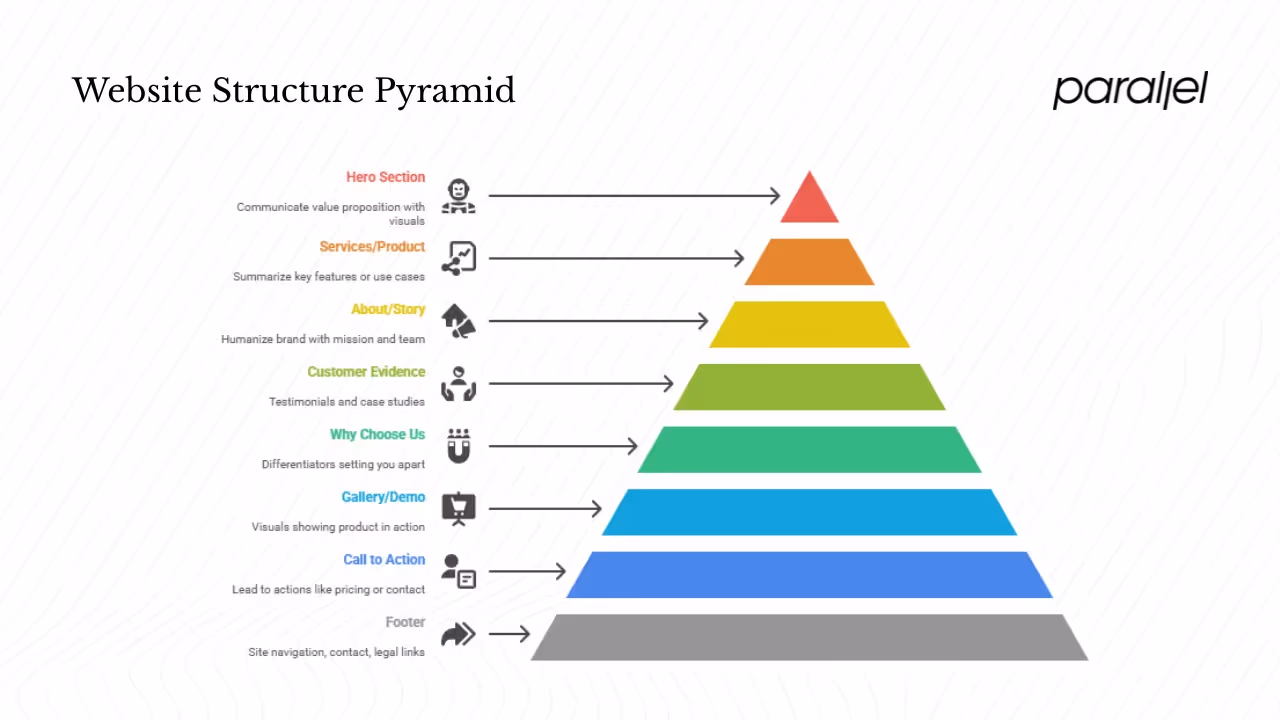 Website Structure Pyramid

parallel

Hero Section

Communicate value proposition with visuals

Services/Product

Summarize key features or use cases

About/Story

Humanize brand with mission and team

Customer Evidence

Testimonials and case studies

Why Choose Us

Differentiators setting you apart

Gallery/Demo

Visuals showing product in action

Call to Action

Lead to actions like pricing or contact

Footer

Site navigation, contact, legal links